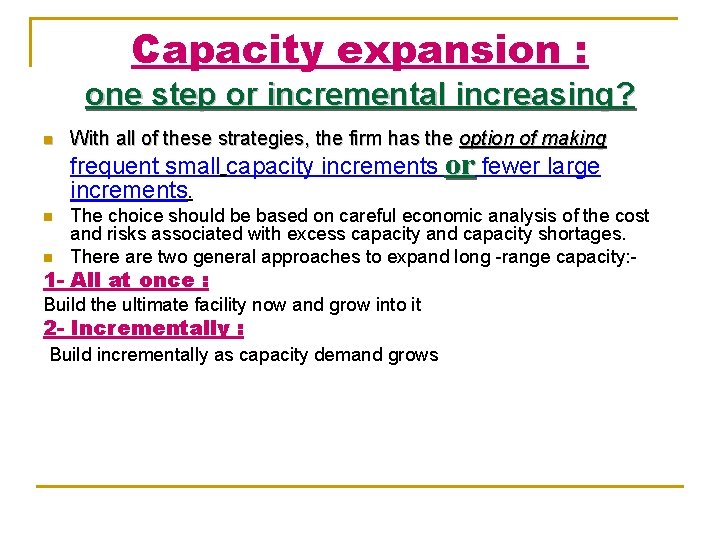 Capacity expansion :
one step or incremental increasing?

With all of these strategies, the firm has the option of making frequent small capacity increments or fewer large increments.

The choice should be based on careful economic analysis of the cost and risks associated with excess capacity and capacity shortages.

There are two general approaches to expand long -range capacity:-

1- All at once :
Build the ultimate facility now and grow into it

2- Incrementally :
Build incrementally as capacity demand grows